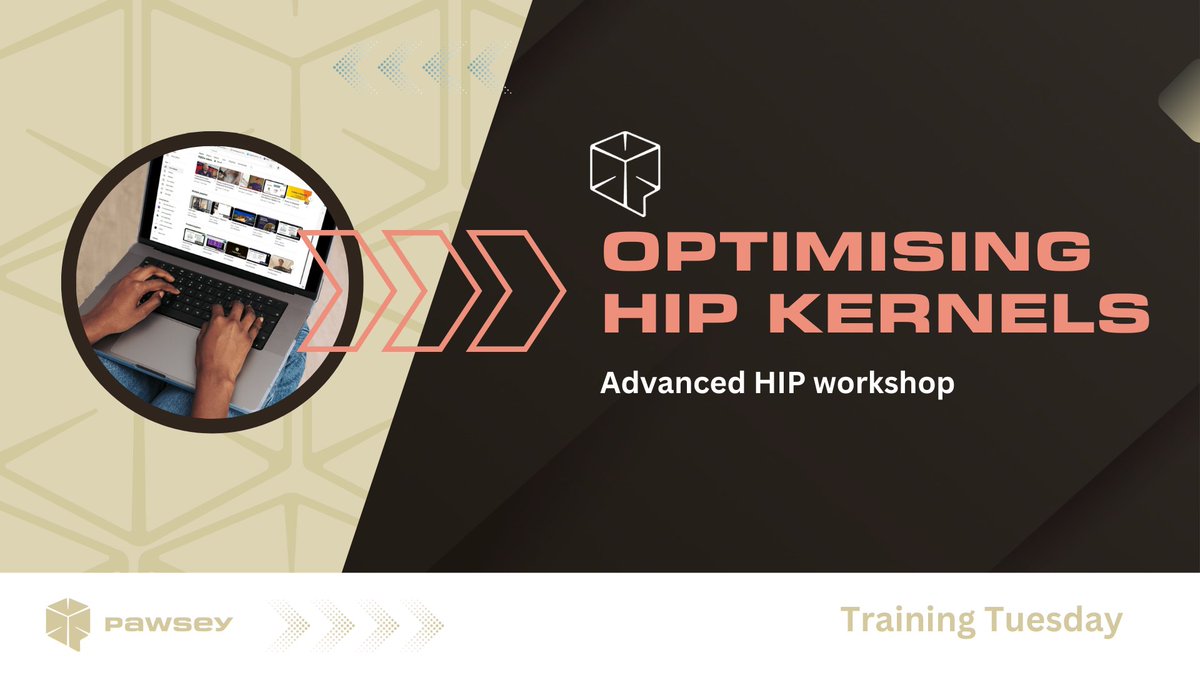 OPTIMISING HIP KERNELS

Advanced HIP workshop

PAWSEY

Training Tuesday